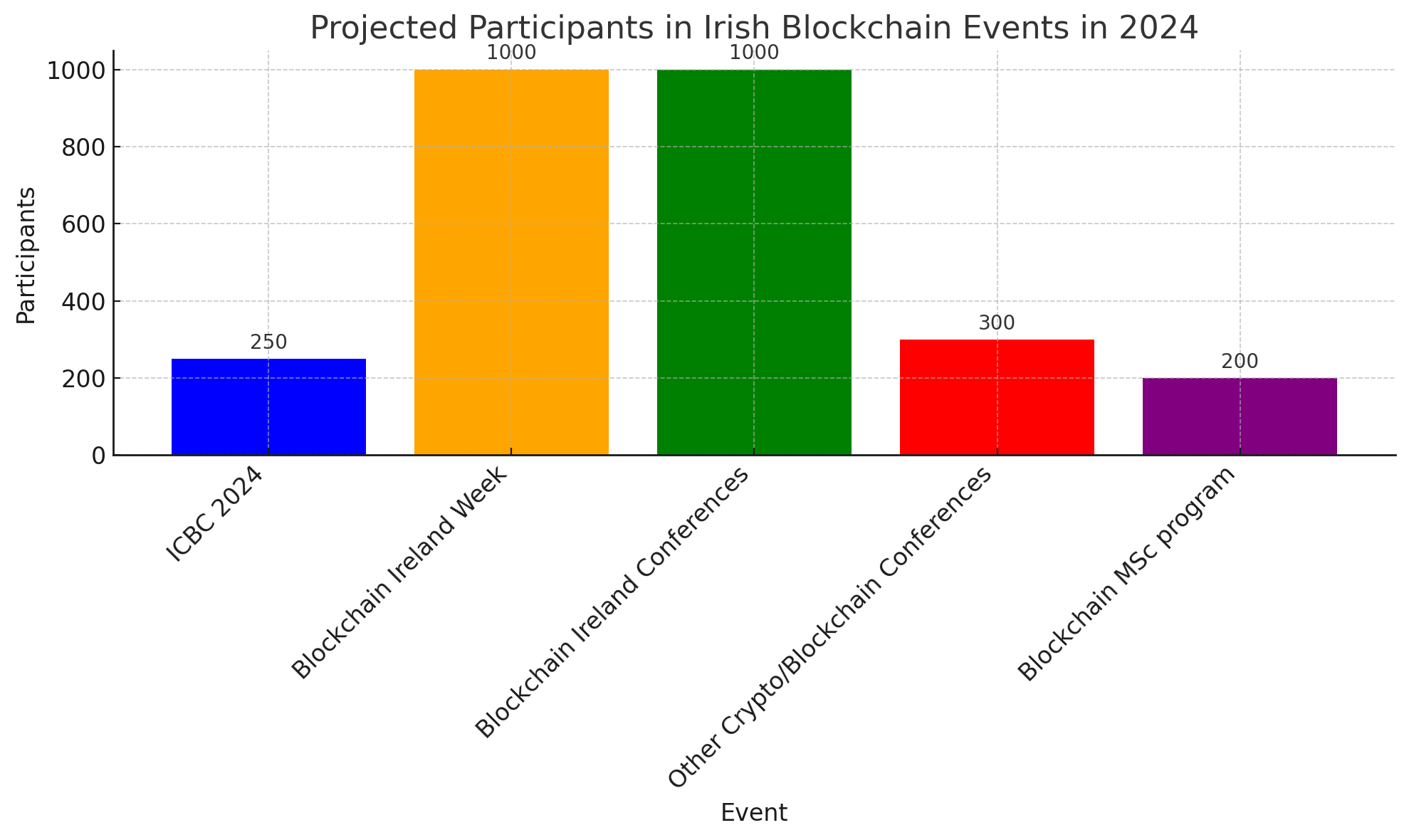 Projected Participants in Irish Blockchain Events in 2024

Participants

1000
800
600
400
200
0

250
1000
1000
300
200

ICBC 2024
Blockchain Ireland Week
Blockchain Ireland Conferences
Other Crypto/Blockchain Conferences
Blockchain MSc program

Event